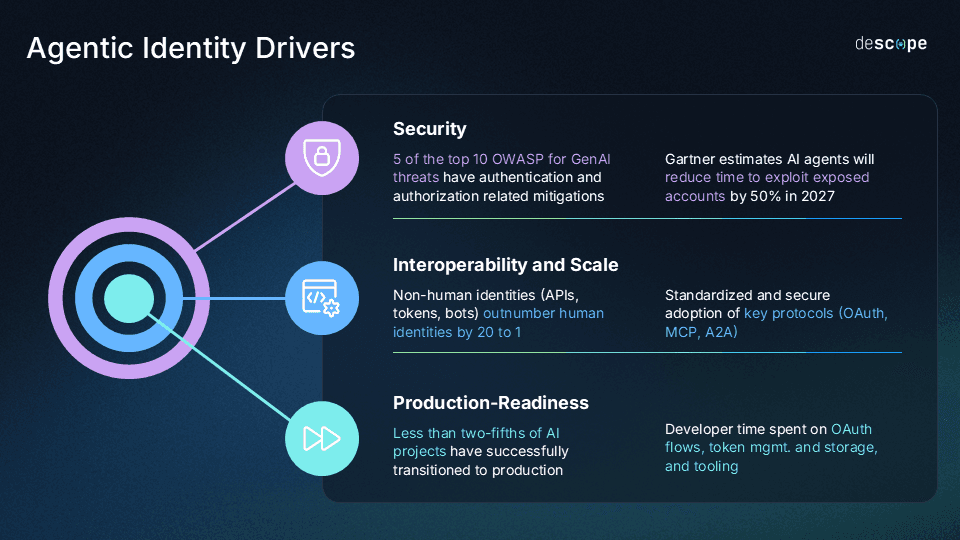 Agentic Identity Drivers

descope

Security

5 of the top 10 OWASP for GenAI threats have authentication and authorization related mitigations

Gartner estimates AI agents will reduce time to exploit exposed accounts by 50% in 2027

Interoperability and Scale

Non-human identities (APIs, tokens, bots) outnumber human identities by 20 to 1

Standardized and secure adoption of key protocols (OAuth, MCP, A2A)

Production-Readiness

Less than two-fifths of AI projects have successfully transitioned to production

Developer time spent on OAuth flows, token mgmt. and storage, and tooling